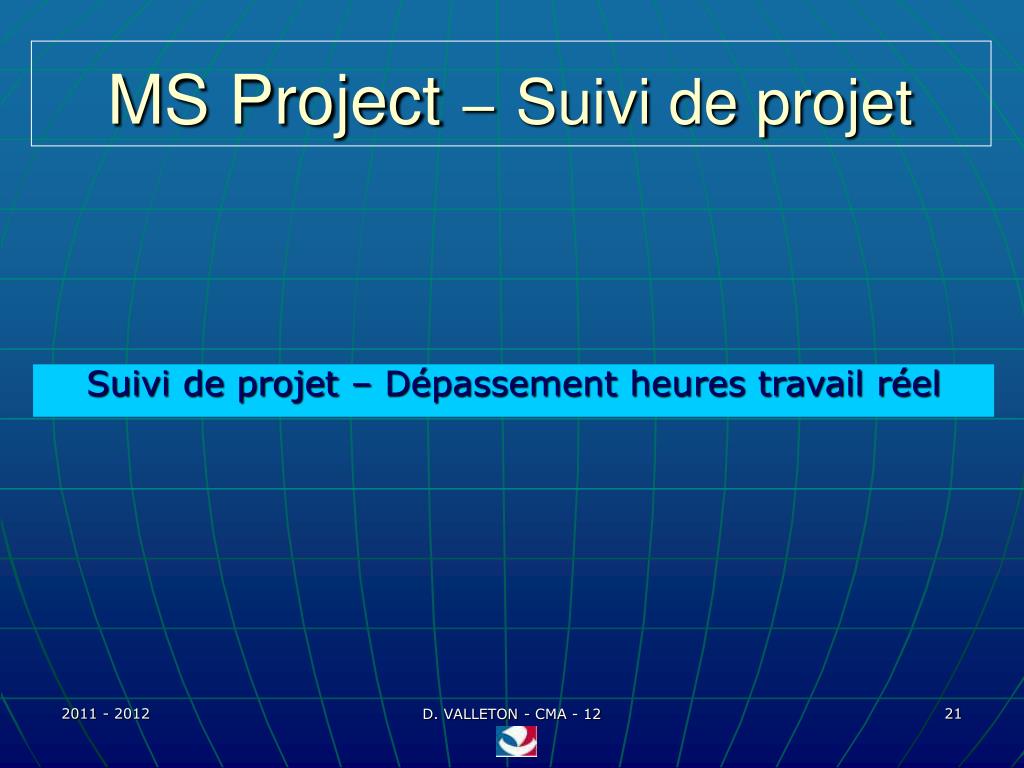 MS Project – Suivi de projet

Suivi de projet – Dépassement heures travail réel

2011 - 2012

D. VALLETON - CMA - 12

21